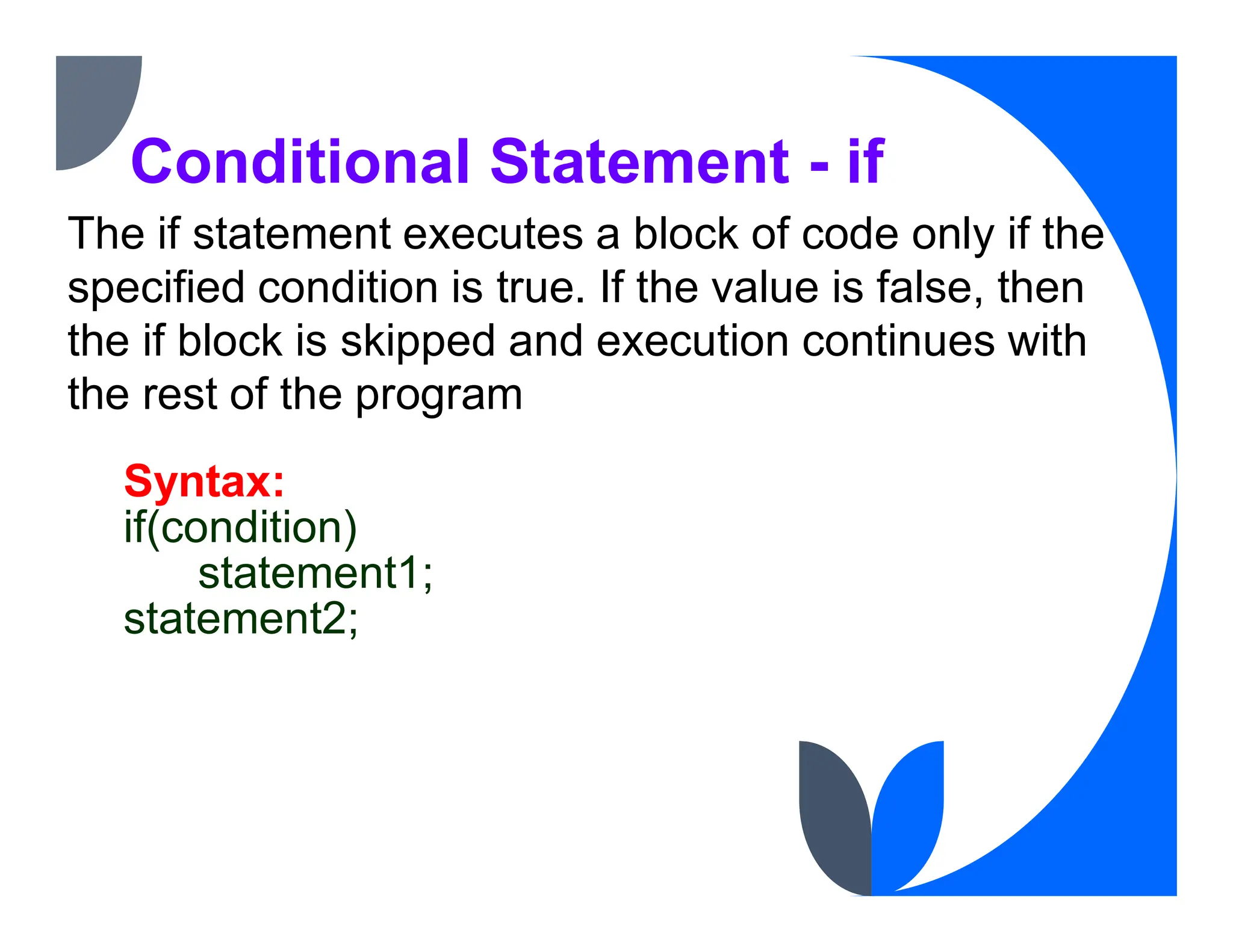 Conditional Statement - if

The if statement executes a block of code only if the specified condition is true. If the value is false, then the if block is skipped and execution continues with the rest of the program

Syntax:
if(condition)
    statement1;
statement2;